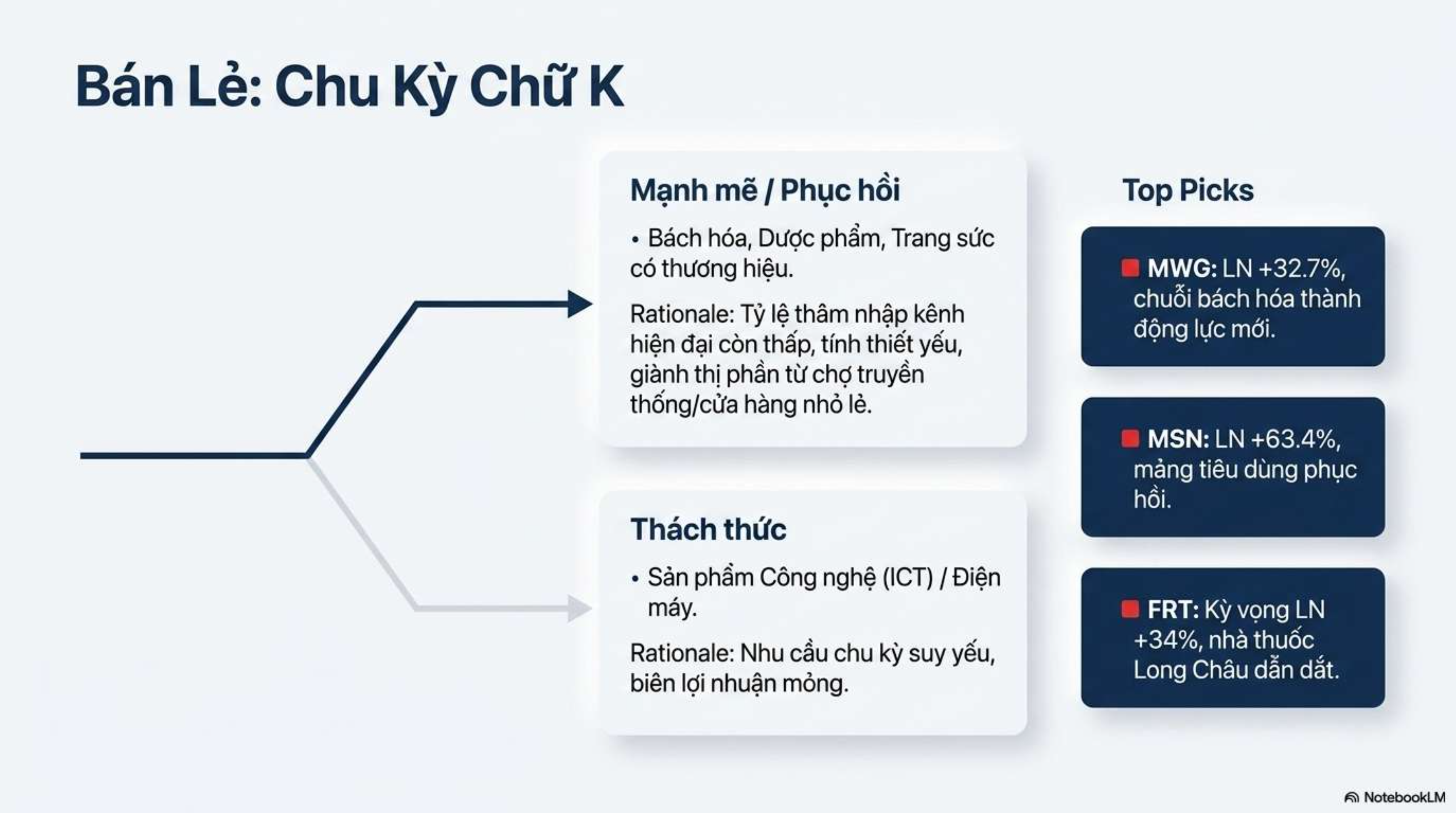 Bán Lẻ: Chu Kỳ Chữ K

Mạnh mẽ / Phục hồi

• Bách hóa, Dược phẩm, Trang sức có thương hiệu.

Rationale: Tỷ lệ thâm nhập kênh hiện đại còn thấp, tính thiết yếu, giành thị phần từ chợ truyền thống/cửa hàng nhỏ lẻ.

Thách thức

• Sản phẩm Công nghệ (ICT) / Điện máy.

Rationale: Nhu cầu chu kỳ suy yếu, biên lợi nhuận mỏng.

Top Picks

MWG: LN +32.7%, chuỗi bách hóa thành động lực mới.

MSN: LN +63.4%, mảng tiêu dùng phục hồi.

FRT: Kỳ vọng LN +34%, nhà thuốc Long Châu dẫn dắt.

NotebookLM